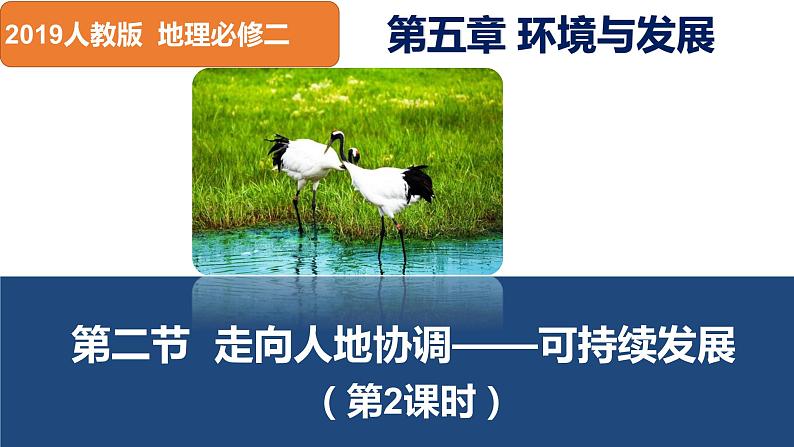 2019人教版 地理必修二

第五章 环境与发展

第二节 走向人地协调——可持续发展

（第2课时）